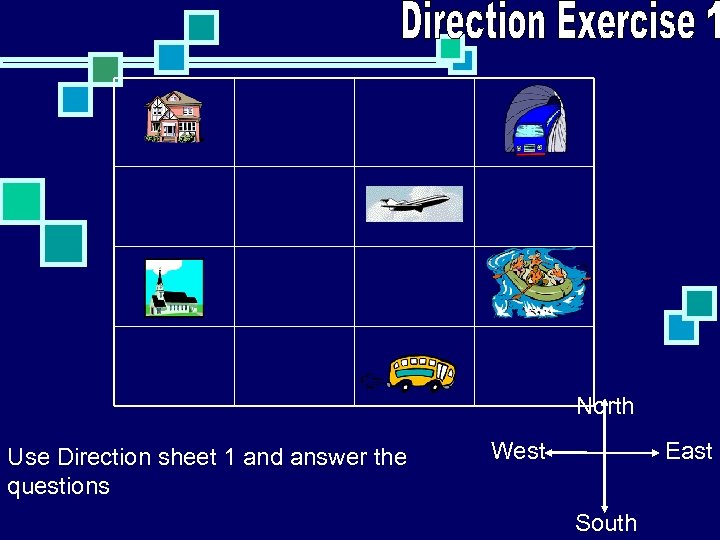 Direction Exercise 1

Use Direction sheet 1 and answer the questions

North
West
East
South